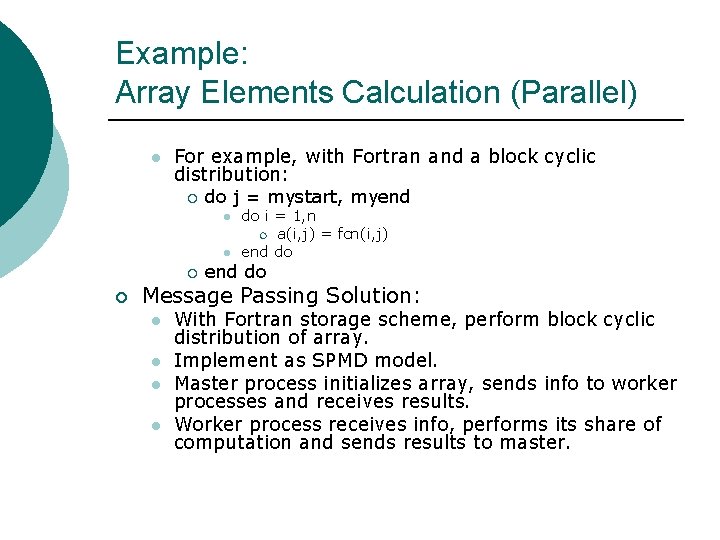 Example:
Array Elements Calculation (Parallel)

For example, with Fortran and a block cyclic distribution:

do j = mystart, myend

do i = 1,n

a(i,j) = fcn(i,j)

end do

end do

Message Passing Solution:

With Fortran storage scheme, perform block cyclic distribution of array.

Implement as SPMD model.

Master process initializes array, sends info to worker processes and receives results.

Worker process receives info, performs its share of computation and sends results to master.